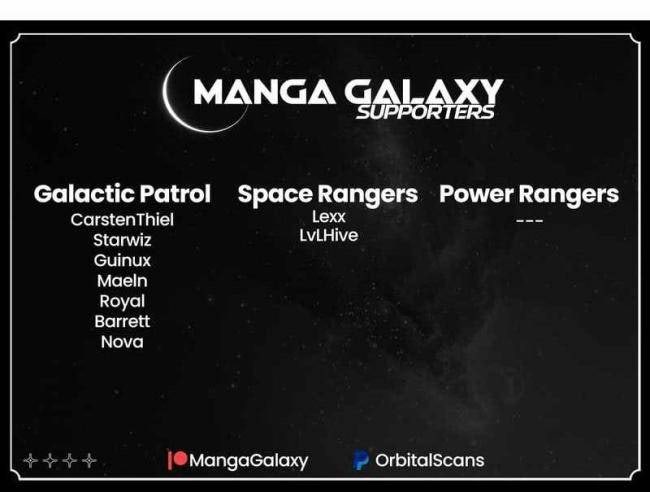 MANGA GALAXY
SUPPORTERS

Galactic Patrol
CarstenThiel
Starwiz
Guinux
Maeln
Royal
Barrett
Nova

Space Rangers
Lexx
LvLHive

Power Rangers
---

MangaGalaxy
OrbitalScans